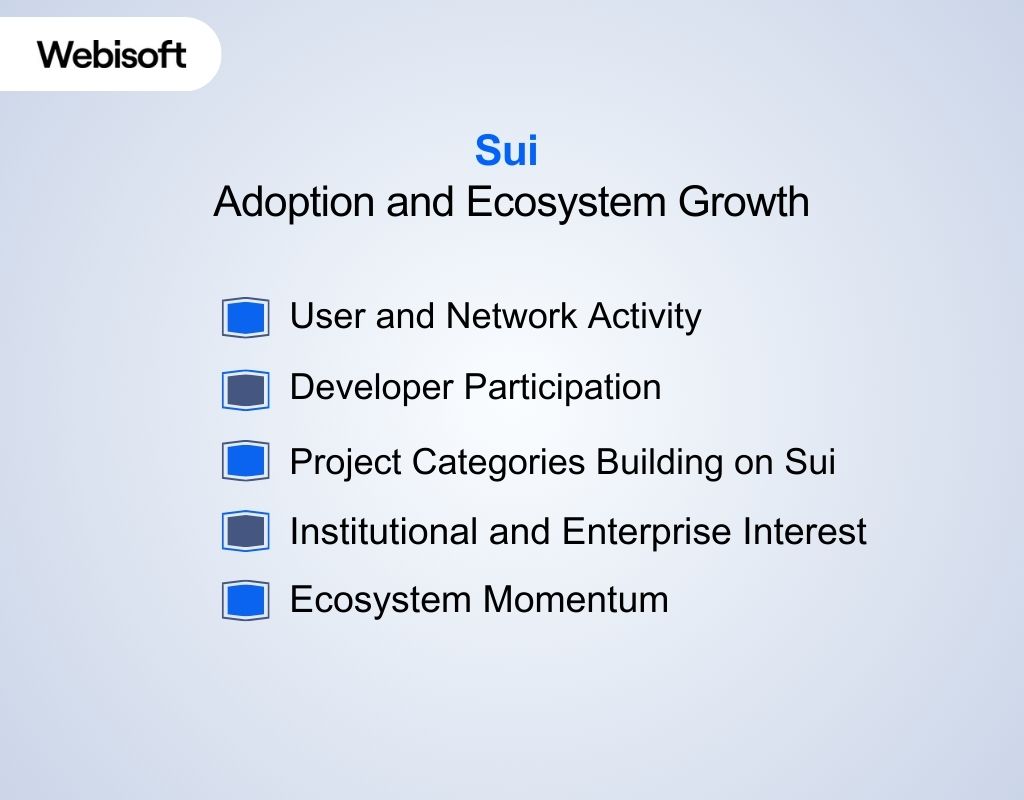 Webisoft

Sui
Adoption and Ecosystem Growth

User and Network Activity

Developer Participation

Project Categories Building on Sui

Institutional and Enterprise Interest

Ecosystem Momentum